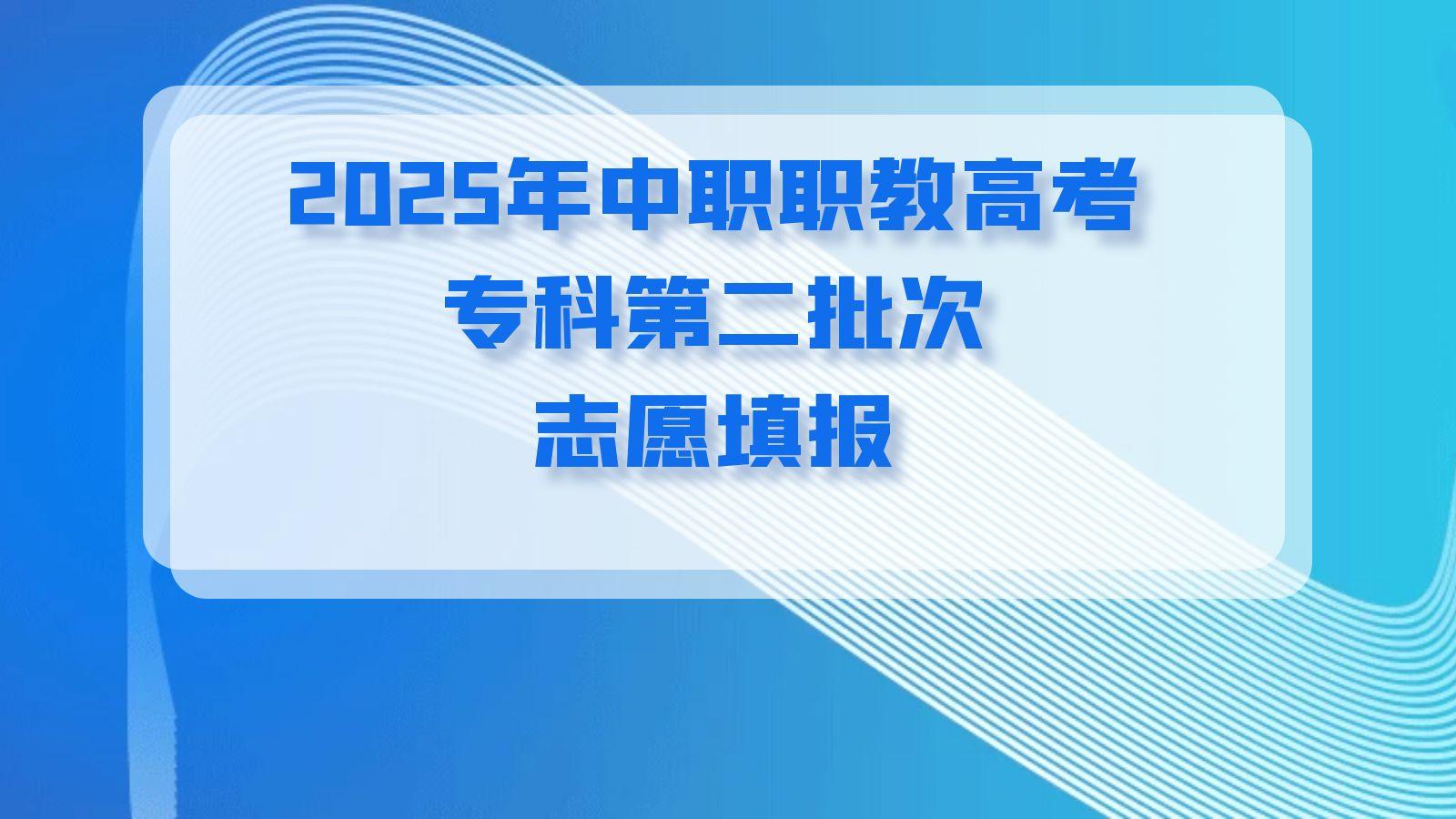 2025年中职职教高考
专科第二批次
志愿填报